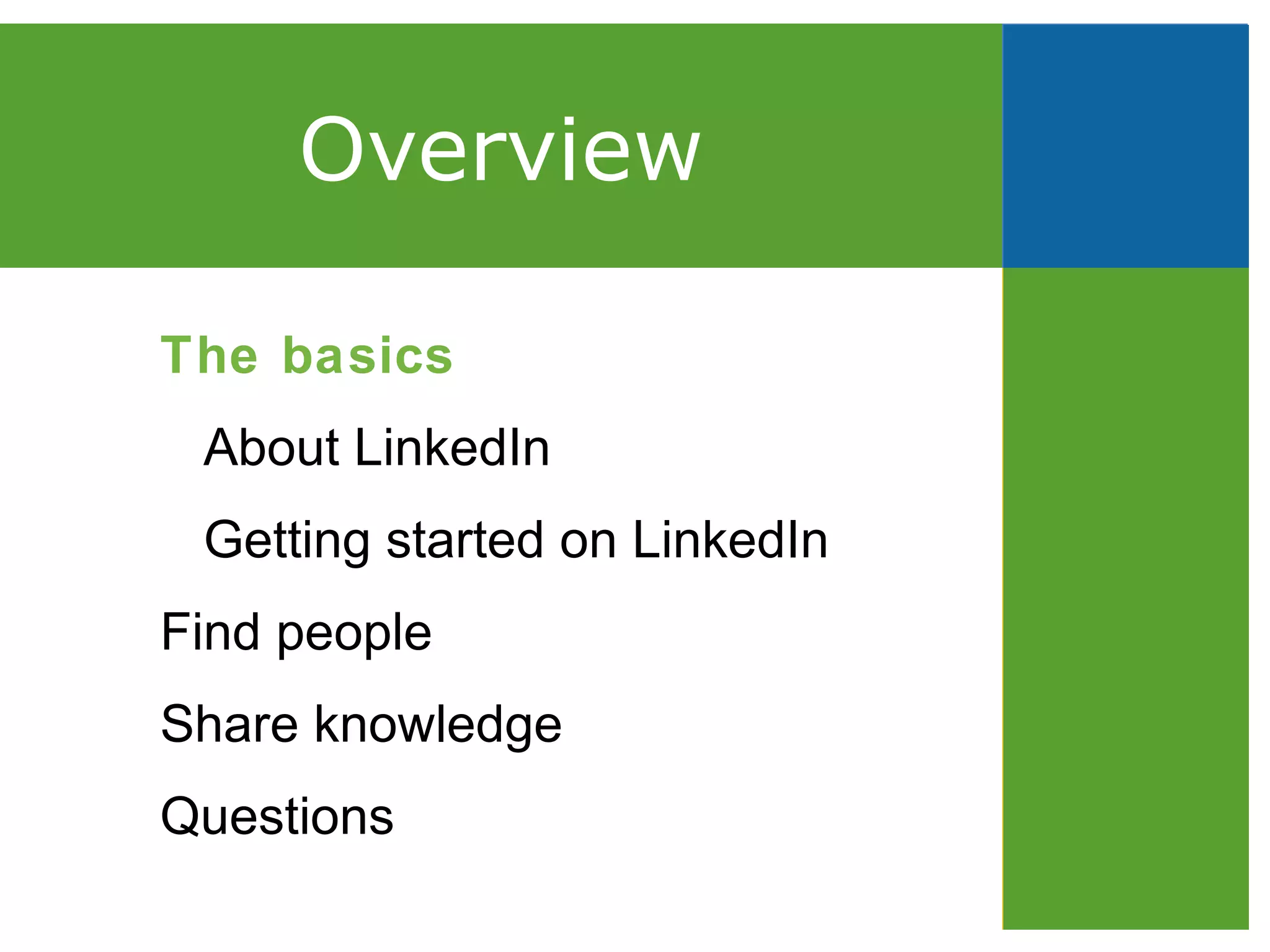 Overview

The basics

About LinkedIn

Getting started on LinkedIn

Find people

Share knowledge

Questions